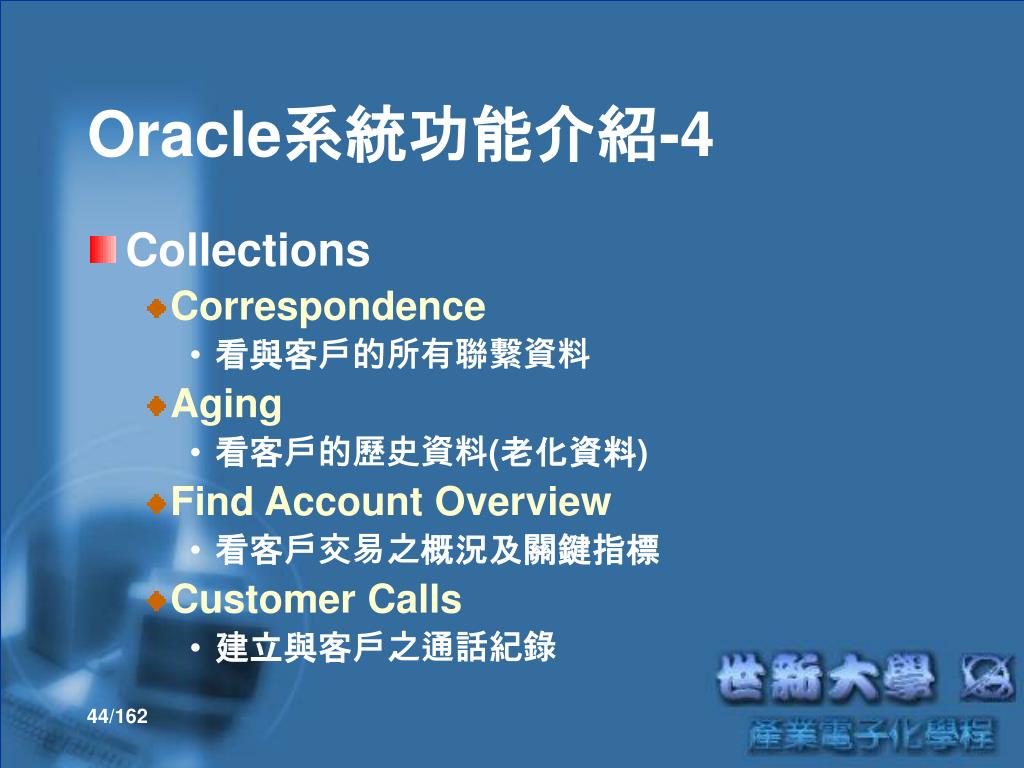 Oracle系統功能介紹-4

Collections

Correspondence

• 看與客戶的所有聯繫資料

Aging

• 看客戶的歷史資料(老化資料)

Find Account Overview

• 看客戶交易之概況及關鍵指標

Customer Calls

• 建立與客戶之通話紀錄

世新大學

產業電子化學程

44/162